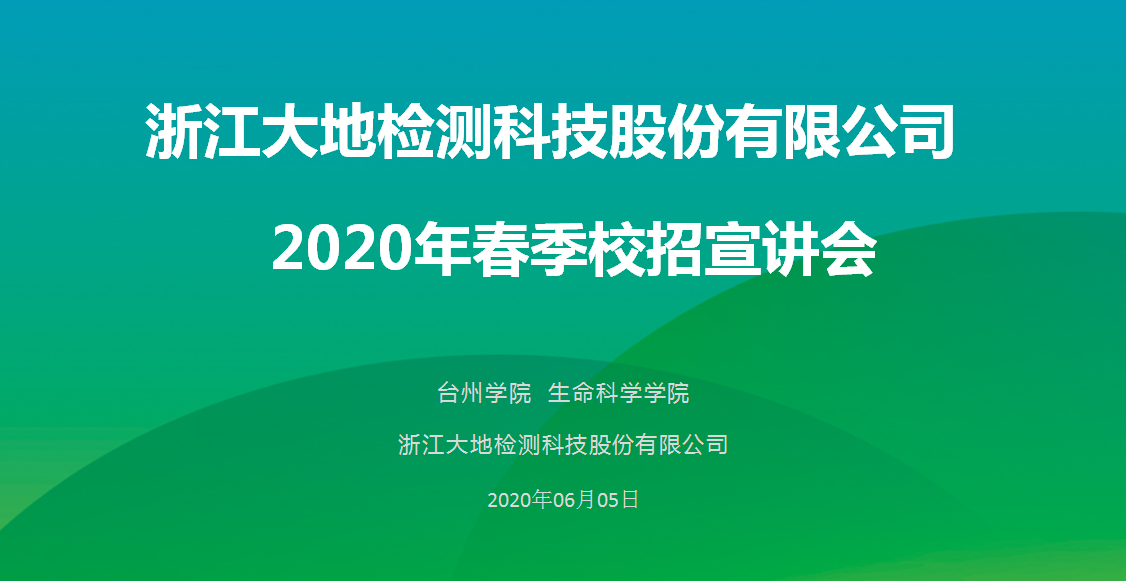 浙江大地检测科技股份有限公司

2020年春季校招宣讲会

台州学院 生命科学学院

浙江大地检测科技股份有限公司

2020年06月05日